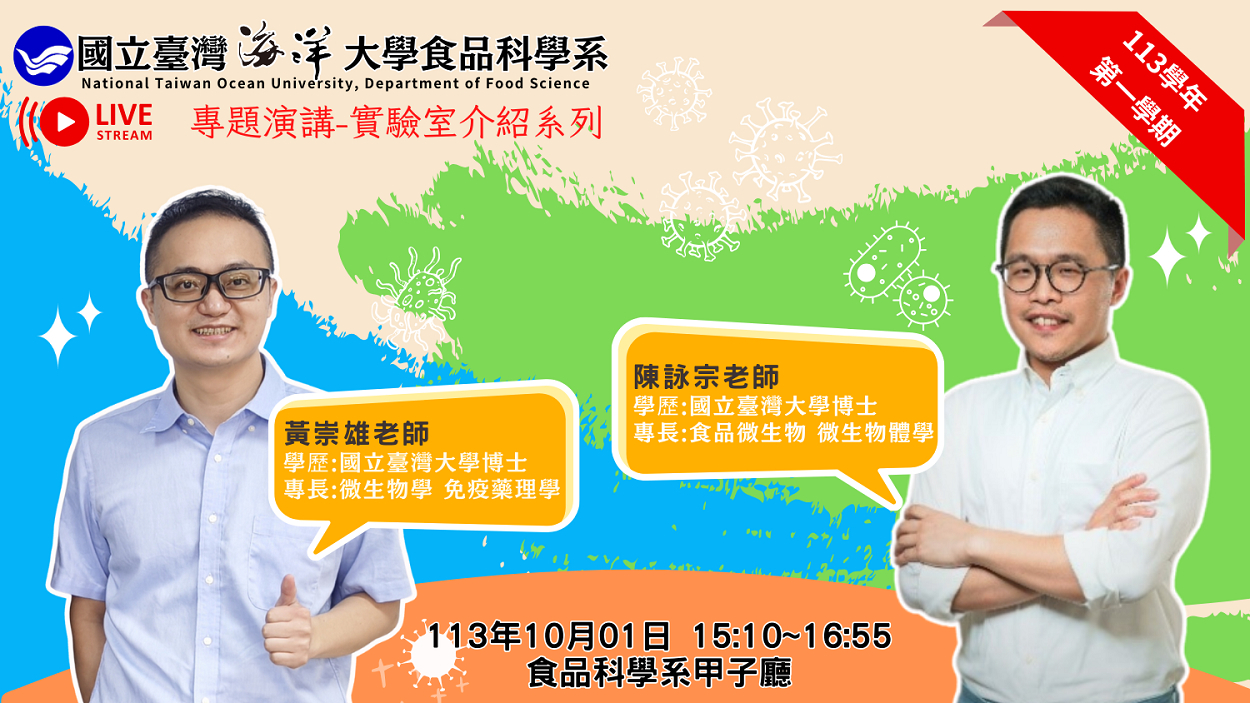 國立臺灣海洋大學食品科學系
National Taiwan Ocean University, Department of Food Science

LIVE STREAM

專題演講-實驗室介紹系列

113學年 第一學期

黃崇雄老師
學歷:國立臺灣大學博士
專長:微生物學 免疫藥理學

陳詠宗老師
學歷:國立臺灣大學博士
專長:食品微生物 微生物體學

113年10月01日 15:10~16:55
食品科學系甲子廳